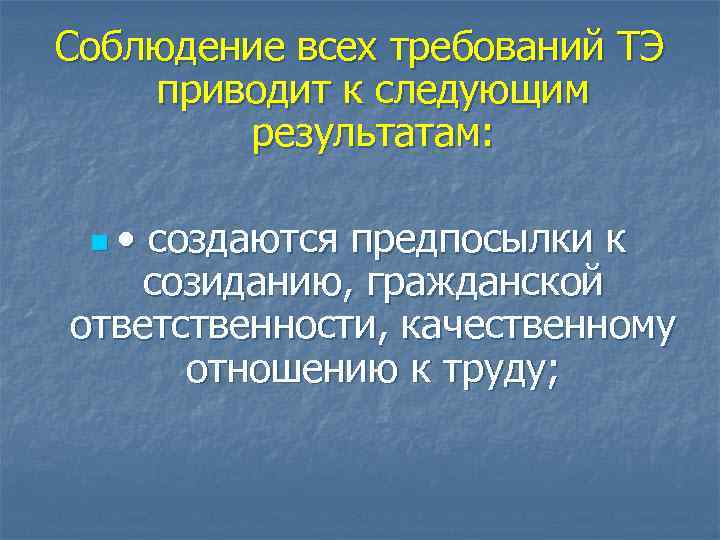 Соблюдение всех требований ТЭ приводит к следующим результатам:

• создаются предпосылки к созиданию, гражданской ответственности, качественному отношению к труду;